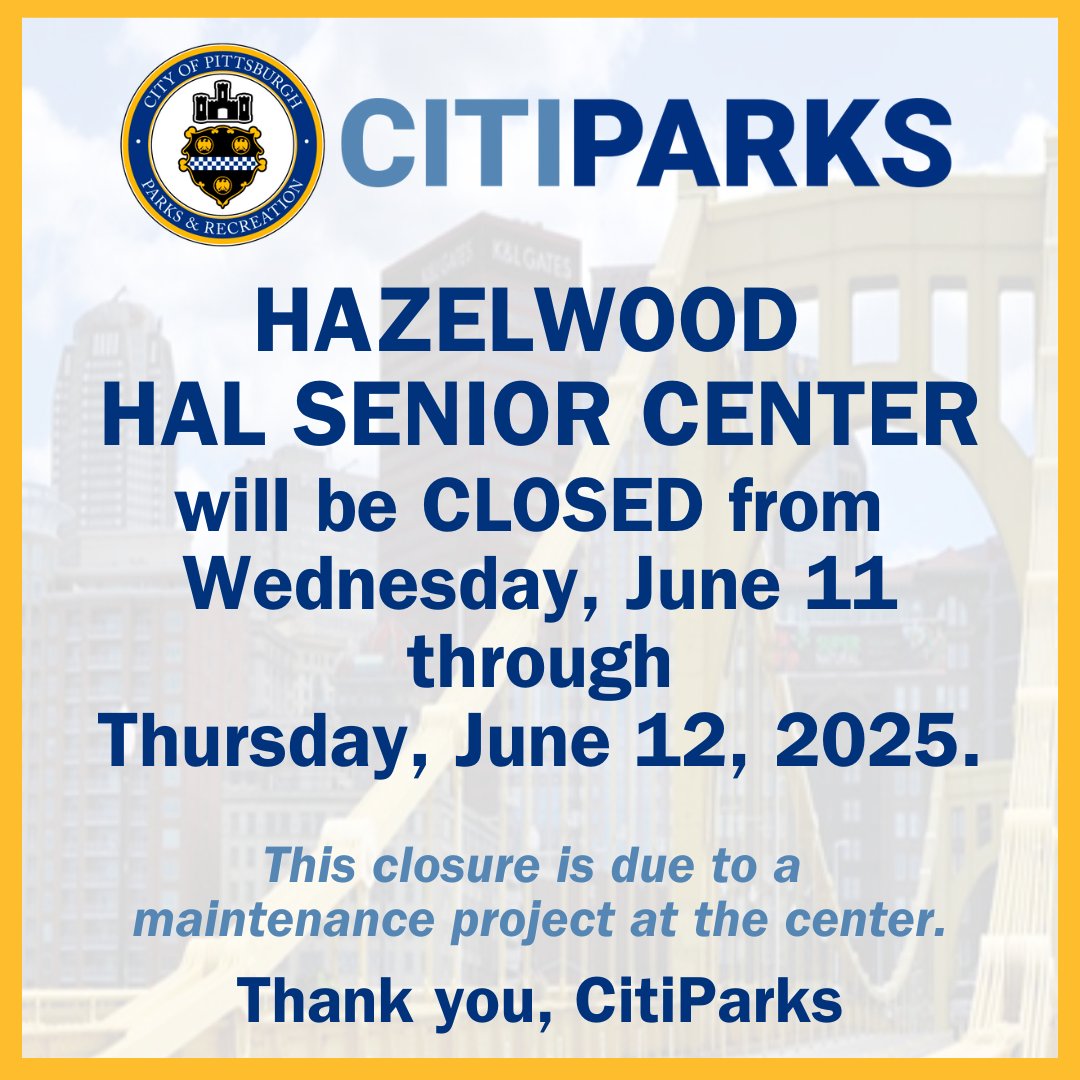 CITY OF PITTSBURGH
PARKS & RECREATION

CITIPARKS

K&L GATES

HAZELWOOD HAL SENIOR CENTER will be CLOSED from Wednesday, June 11 through Thursday, June 12, 2025.

This closure is due to a maintenance project at the center.

Thank you, CitiParks